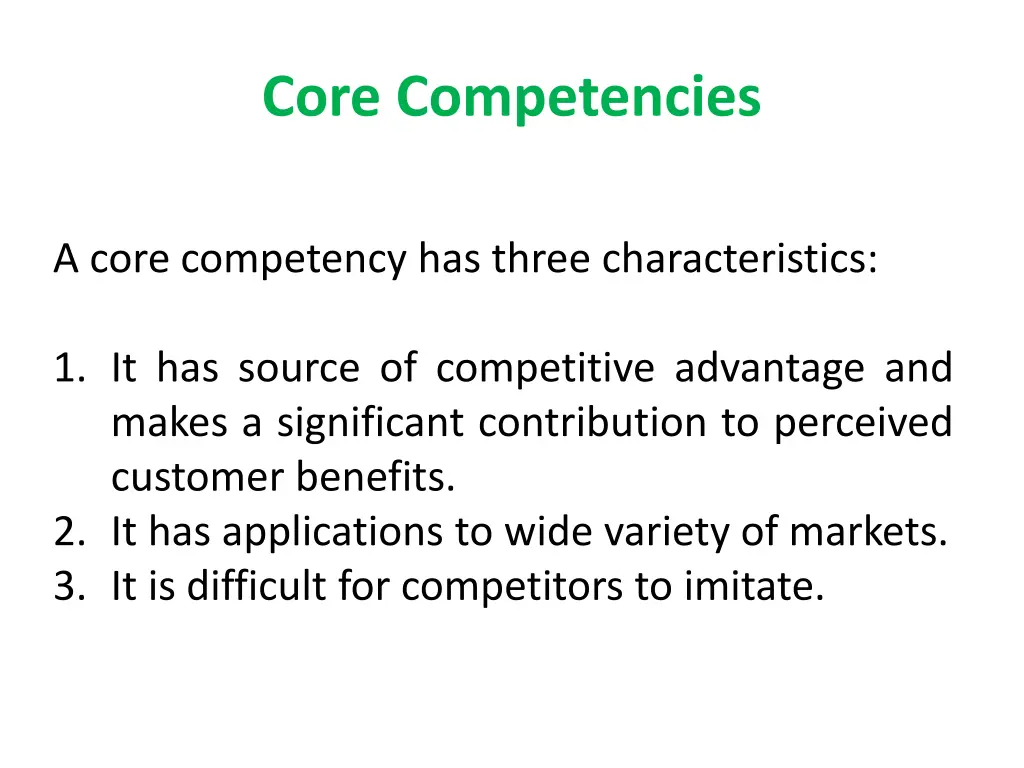 Core Competencies

A core competency has three characteristics:

1. It has source of competitive advantage and makes a significant contribution to perceived customer benefits.
2. It has applications to wide variety of markets.
3. It is difficult for competitors to imitate.